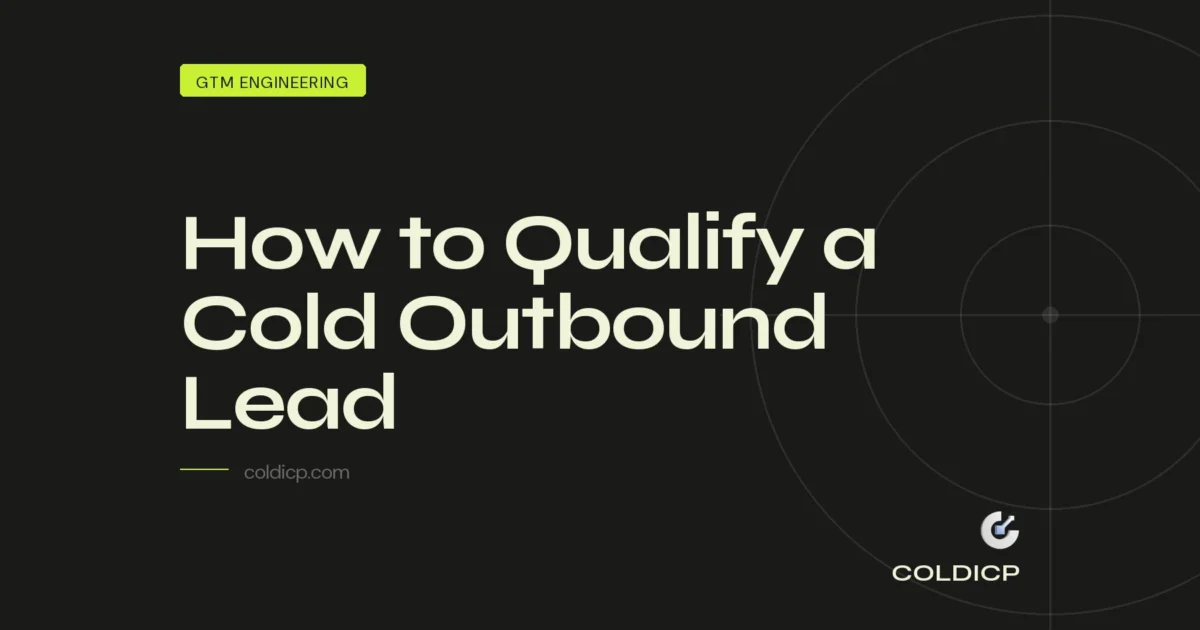 GTM ENGINEERING

How to Qualify a Cold Outbound Lead

coldicp.com

COLDICP